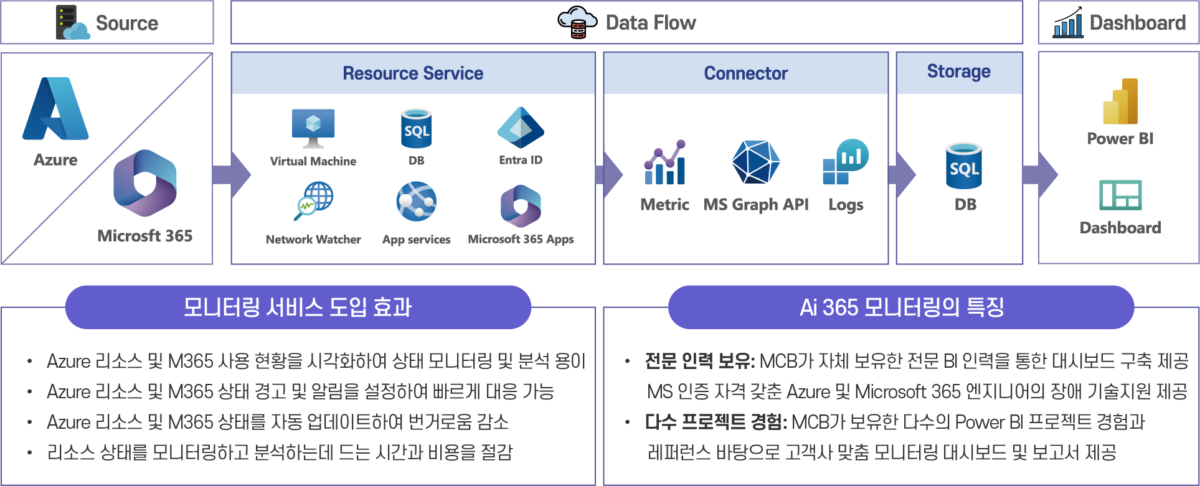 Source

Data Flow

Dashboard

Azure

Microsft 365

Resource Service

Virtual Machine

DB

Entra ID

Network Watcher

App services

Microsoft 365 Apps

Connector

Metric

MS Graph API

Logs

Storage

DB

Power BI

Dashboard

모니터링 서비스 도입 효과

• Azure 리소스 및 M365 사용 현황을 시각화하여 상태 모니터링 및 분석 용이
• Azure 리소스 및 M365 상태 경고 및 알림을 설정하여 빠르게 대응 가능
• Azure 리소스 및 M365 상태를 자동 업데이트하여 번거로움 감소
• 리소스 상태를 모니터링하고 분석하는데 드는 시간과 비용을 절감

Ai 365 모니터링의 특징

• 전문 인력 보유: MCB가 자체 보유한 전문 BI 인력을 통한 대시보드 구축 제공 MS 인증 자격 갖춘 Azure 및 Microsoft 365 엔지니어의 장애 기술지원 제공
• 다수 프로젝트 경험: MCB가 보유한 다수의 Power BI 프로젝트 경험과 레퍼런스 바탕으로 고객사 맞춤 모니터링 대시보드 및 보고서 제공